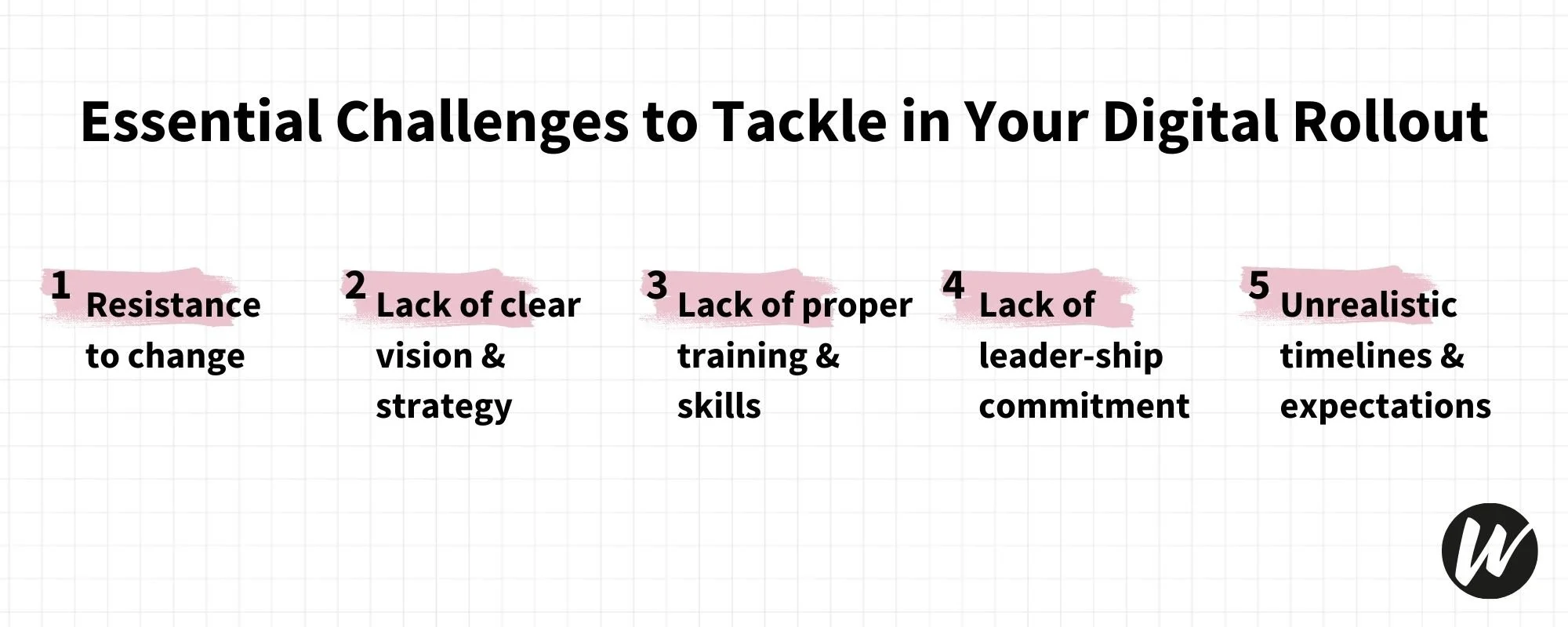 Essential Challenges to Tackle in Your Digital Rollout

1 Resistance to change

2 Lack of clear vision & strategy

3 Lack of proper training & skills

4 Lack of leader-ship commitment

5 Unrealistic timelines & expectations

W